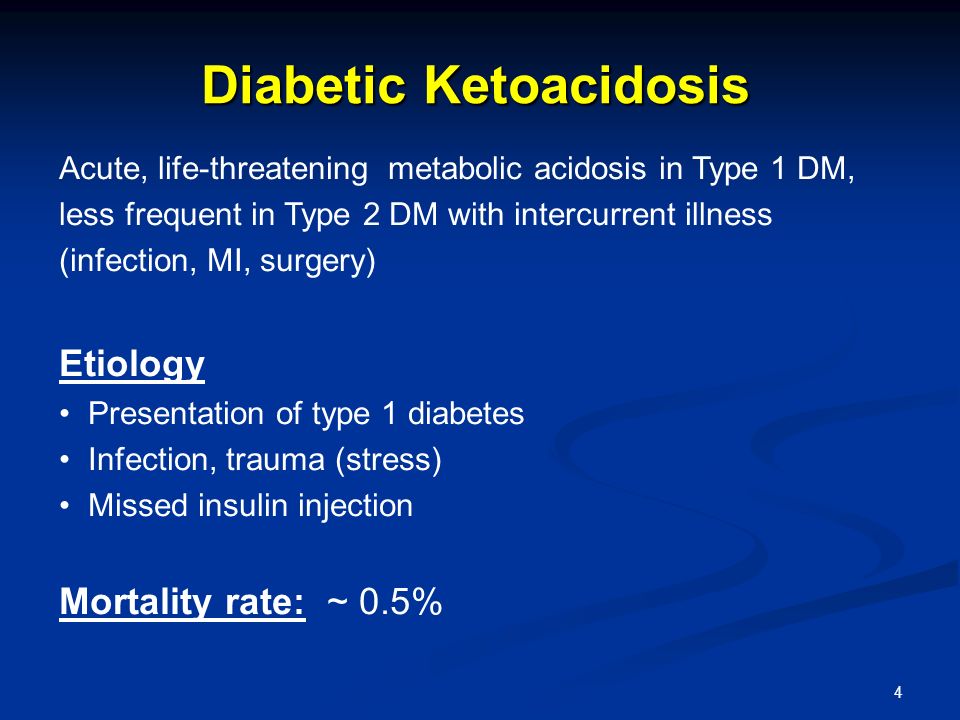 Diabetic Ketoacidosis

Acute, life-threatening metabolic acidosis in Type 1 DM, less frequent in Type 2 DM with intercurrent illness (infection, MI, surgery)

Etiology

• Presentation of type 1 diabetes
• Infection, trauma (stress)
• Missed insulin injection

Mortality rate: ~ 0.5%

4